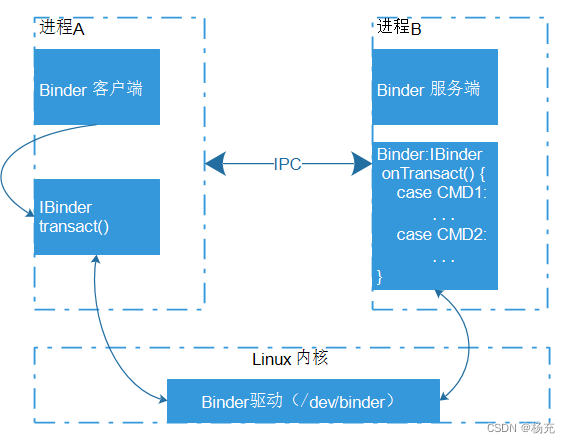 进程A

Binder 客户端

IBinder
transact()

IPC

进程B

Binder 服务端

Binder:IBinder
onTransact() {
case CMD1:
. . .
case CMD2:
. . .
}

Linux 内核

Binder驱动（/dev/binder）

CSDN @杨充